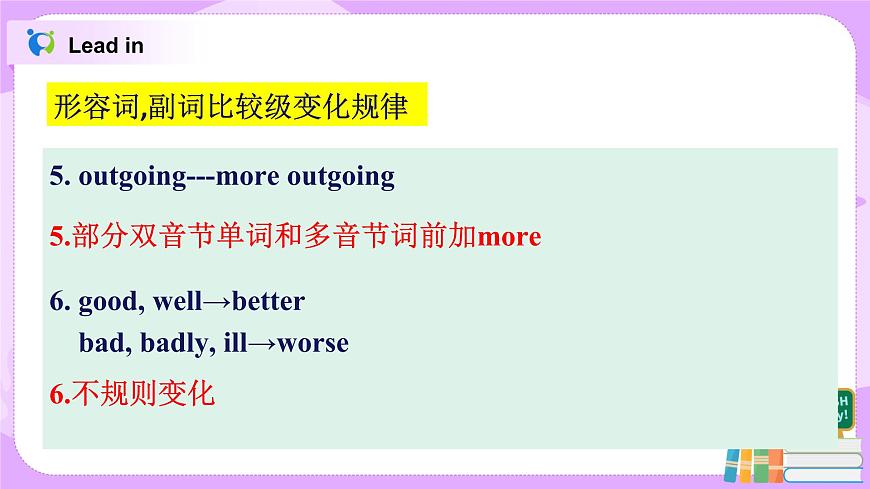 Lead in

形容词,副词比较级变化规律

5. outgoing---more outgoing

5.部分双音节单词和多音节词前加more

6. good, well→better
bad, badly, ill→worse

6.不规则变化